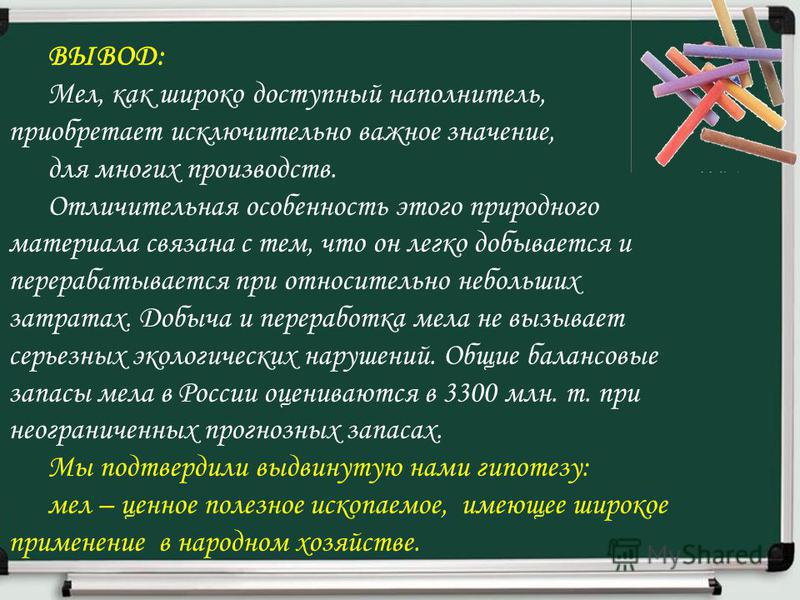 ВЫВОД:

Мел, как широко доступный наполнитель, приобретает исключительно важное значение, для многих производств.

Отличительная особенность этого природного материала связана с тем, что он легко добывается и перерабатывается при относительно небольших затратах. Добыча и переработка мела не вызывает серьезных экологических нарушений. Общие балансовые запасы мела в России оцениваются в 3300 млн. т. при неограниченных прогнозных запасах.

Мы подтвердили выдвинутую нами гипотезу: мел – ценное полезное ископаемое, имеющее широкое применение в народном хозяйстве.

MyShared